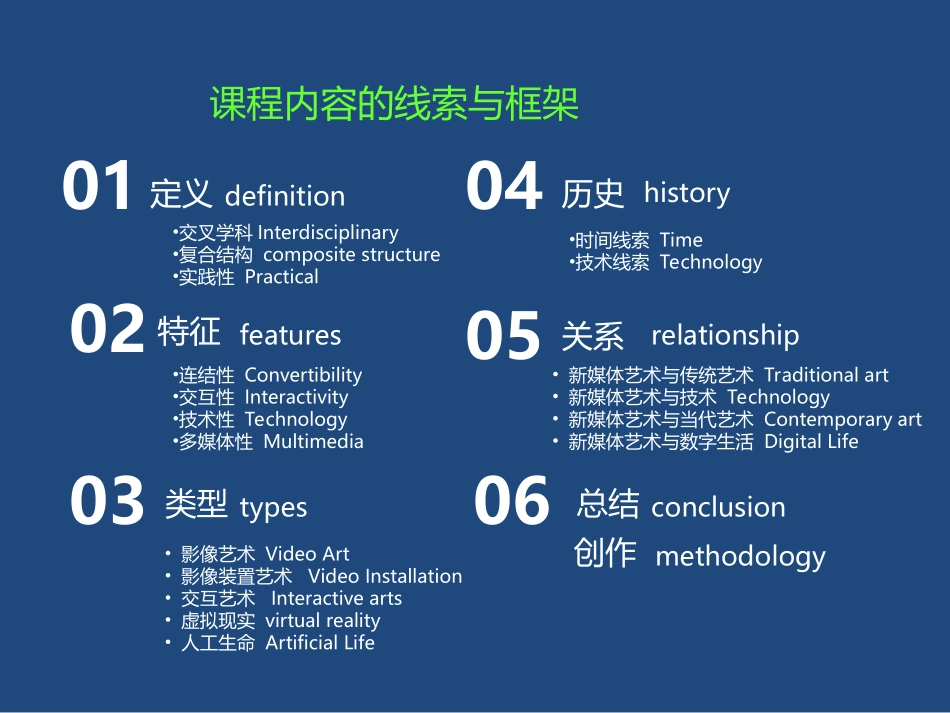 课程内容的线索与框架

01 定义 definition
•交叉学科 Interdisciplinary
•复合结构 composite structure
•实践性 Practical

02 特征 features
•连结性 Convertibility
•交互性 Interactivity
•技术性 Technology
•多媒体性 Multimedia

03 类型 types
• 影像艺术 Video Art
• 影像装置艺术 Video Installation
• 交互艺术 Interactive arts
• 虚拟现实 virtual reality
• 人工生命 Artificial Life

04 历史 history
•时间线索 Time
•技术线索 Technology

05 关系 relationship
• 新媒体艺术与传统艺术 Traditional art
• 新媒体艺术与技术 Technology
• 新媒体艺术与当代艺术 Contemporary art
• 新媒体艺术与数字生活 Digital Life

06 总结 conclusion
创作 methodology